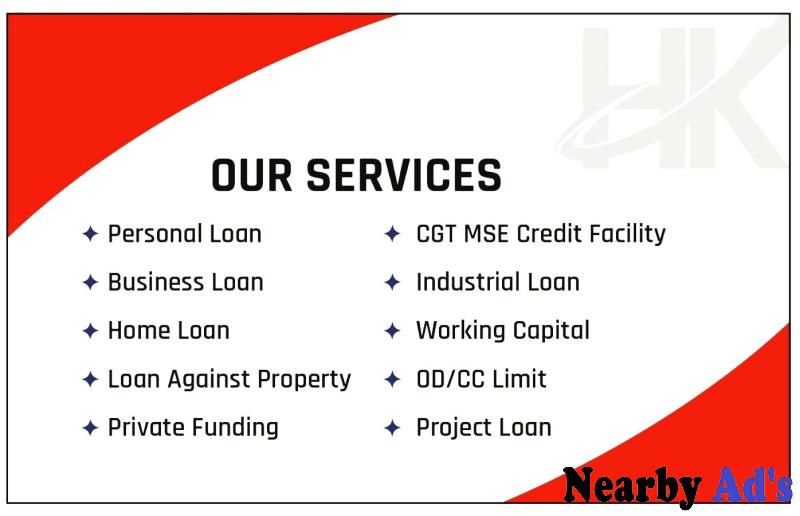 HK

OUR SERVICES

✦ Personal Loan
✦ Business Loan
✦ Home Loan
✦ Loan Against Property
✦ Private Funding

✦ CGT MSE Credit Facility
✦ Industrial Loan
✦ Working Capital
✦ OD/CC Limit
✦ Project Loan

Nearby Ad's